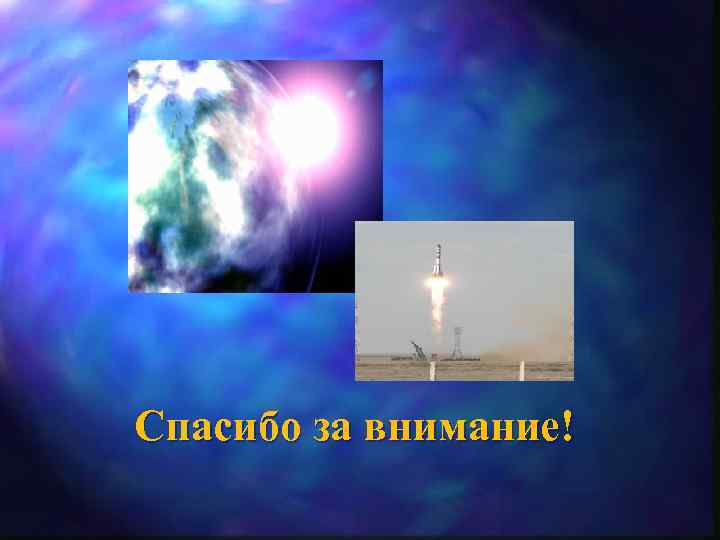 Спасибо за внимание!